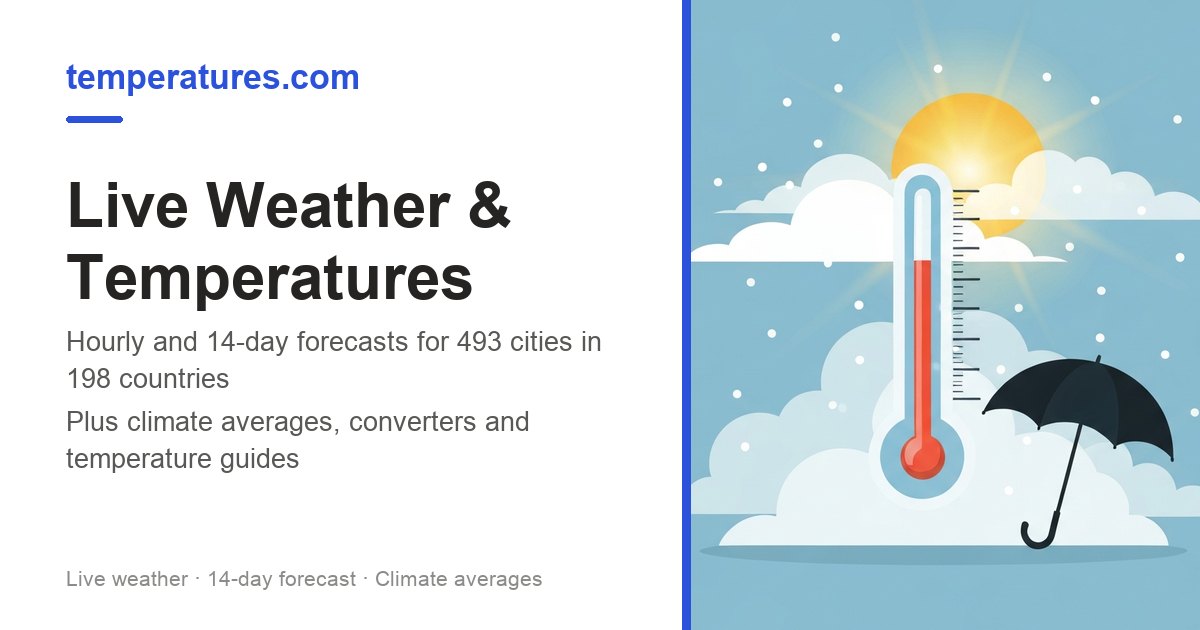 temperatures.com

Live Weather & Temperatures

Hourly and 14-day forecasts for 493 cities in 198 countries

Plus climate averages, converters and temperature guides

Live weather · 14-day forecast · Climate averages